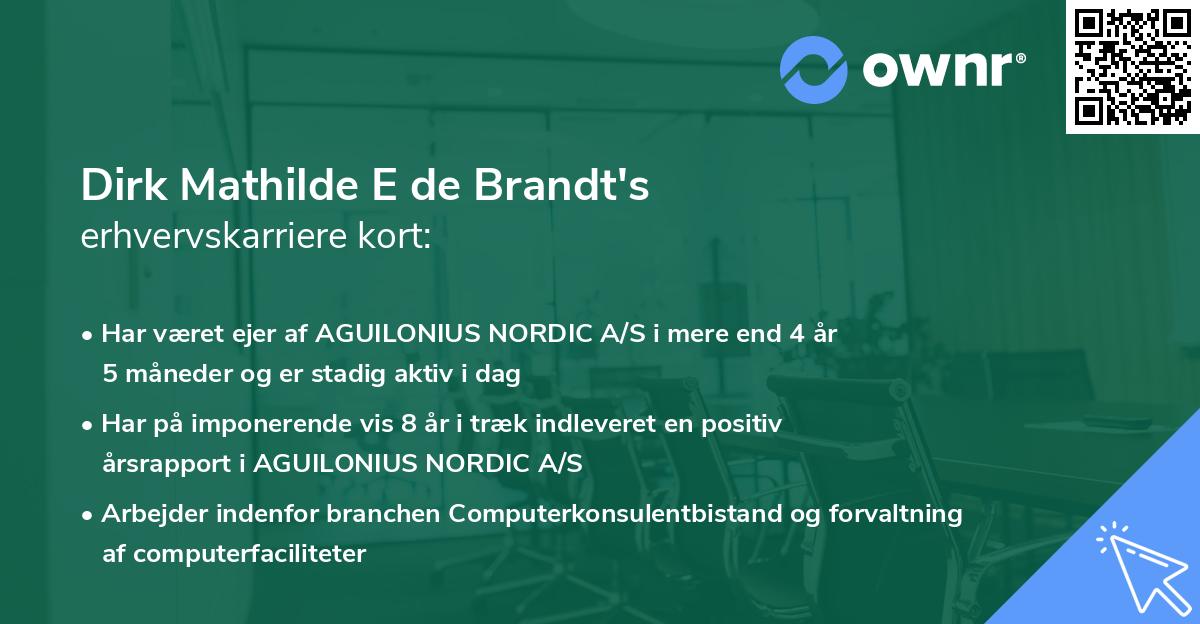 ownr®

Dirk Mathilde E de Brandt's
erhvervskarriere kort:

• Har været ejer af AGUILONIUS NORDIC A/S i mere end 4 år 5 måneder og er stadig aktiv i dag

• Har på imponerende vis 8 år i træk indleveret en positiv årsrapport i AGUILONIUS NORDIC A/S

• Arbejder indenfor branchen Computerkonsulentbistand og forvaltning af computerfaciliteter